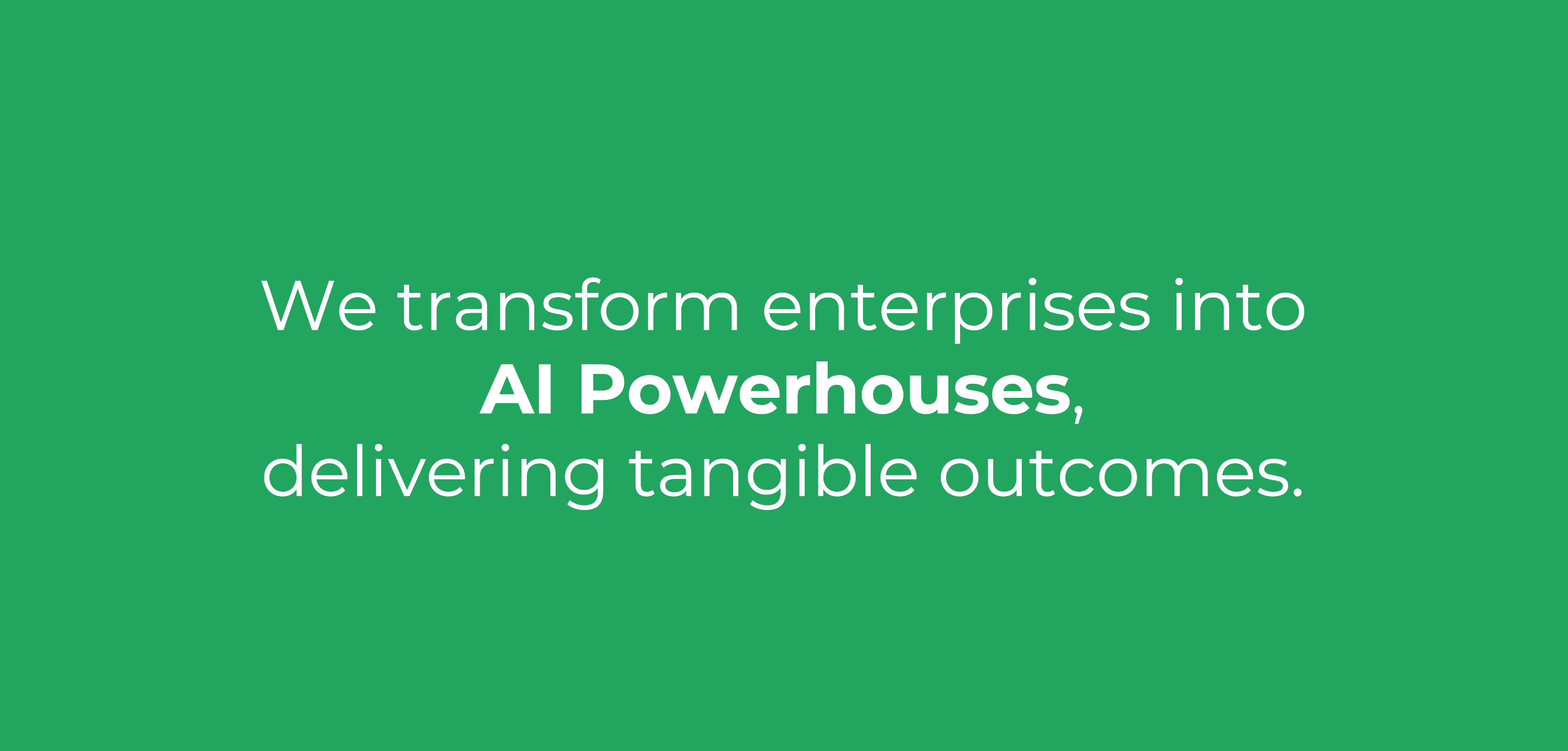 We transform enterprises into AI Powerhouses, delivering tangible outcomes.